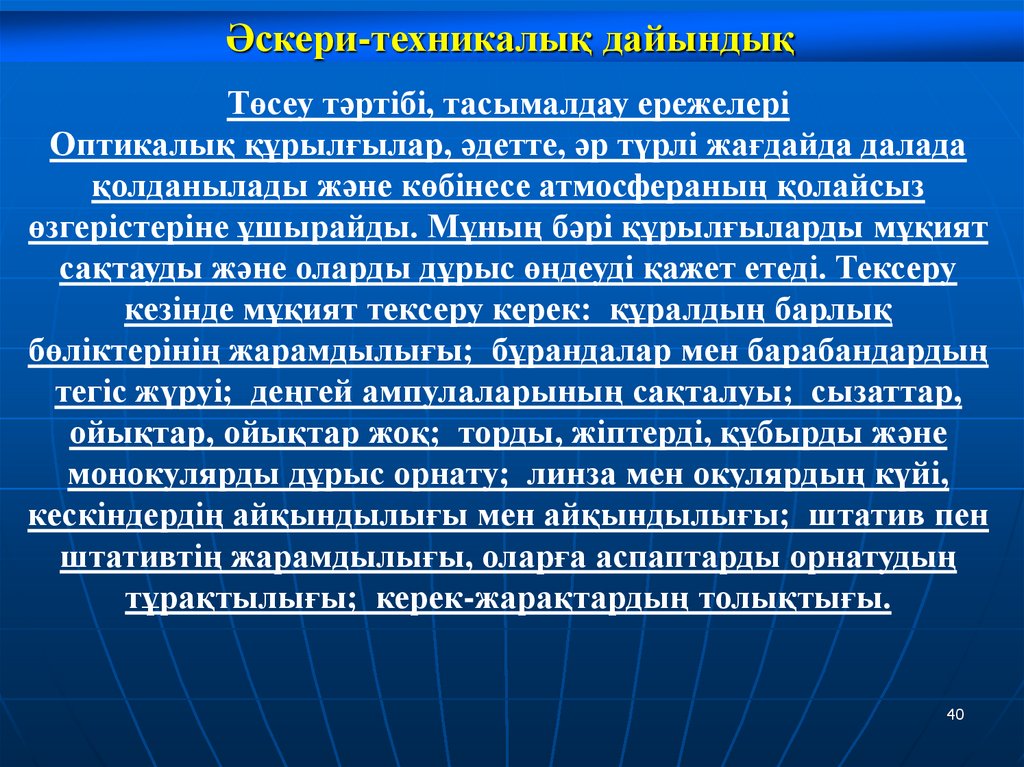 Әскери-техникалық дайындық

Төсеу тәртібі, тасымалдау ережелері
Оптикалық құрылғылар, әдетте, әр түрлі жағдайда далада қолданылады және көбінесе атмосфераның қолайсыз өзгерістеріне ұшырайды. Мұның бәрі құрылғыларды мұқият сақтауды және оларды дұрыс өңдеуді қажет етеді. Тексеру кезінде мұқият тексеру керек: құралдың барлық бөліктерінің жарамдылығы; бұрандалар мен барабандардың тегіс жүруі; деңгей ампулаларының сақталуы; сызаттар, ойықтар, ойықтар жоқ; торды, жіптерді, құбырды және монокулярды дұрыс орнату; линза мен окулярдың күйі, кескіндердің айқындылығы мен айқындылығы; штатив пен штативтің жарамдылығы, оларға аспаптарды орнатудың тұрақтылығы; керек-жарақтардың толықтығы.

40